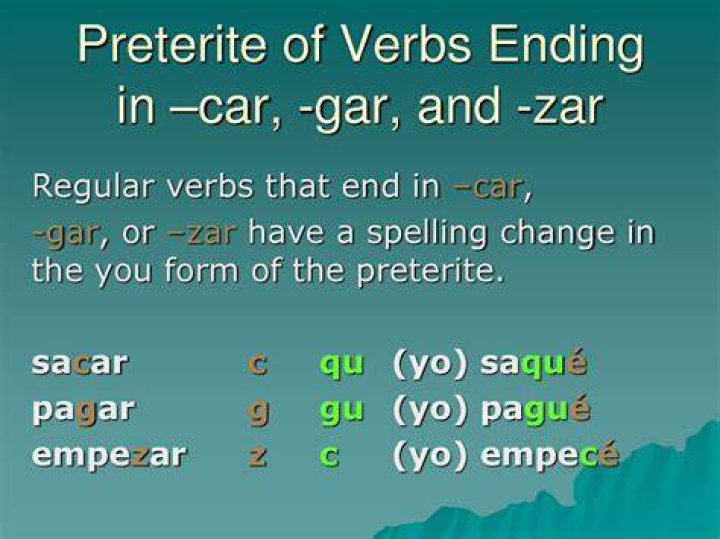 Preterite of Verbs Ending in –car, -gar, and -zar

Regular verbs that end in –car, -gar, or –zar have a spelling change in the you form of the preterite.

sacar c qu (yo) saqué
pagar g gu (yo) pagué
empezar z c (yo) empecé